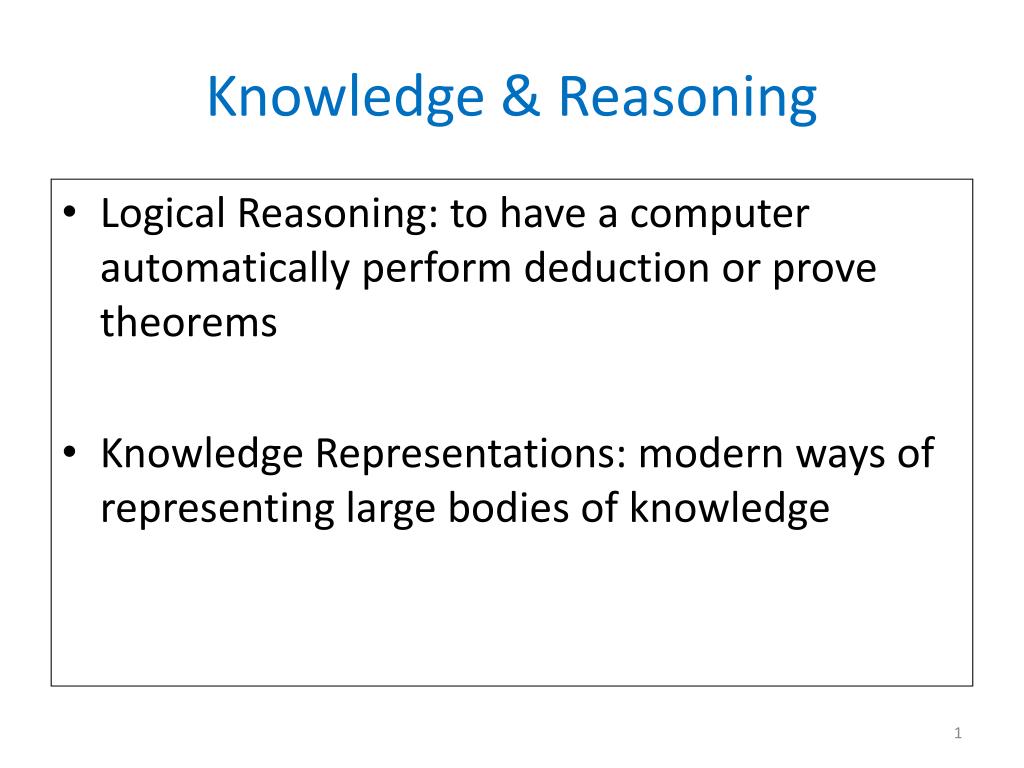 Knowledge & Reasoning

• Logical Reasoning: to have a computer automatically perform deduction or prove theorems

• Knowledge Representations: modern ways of representing large bodies of knowledge

1